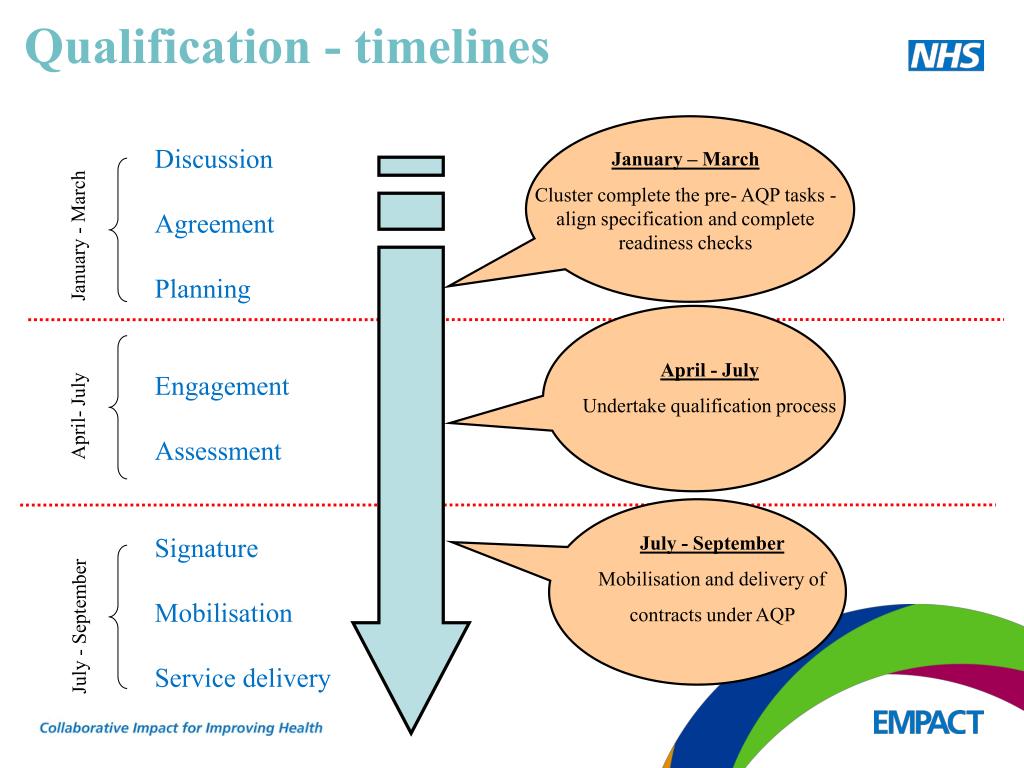 Qualification - timelines

NHS

January - March

Discussion

Agreement

Planning

January – March

Cluster complete the pre- AQP tasks - align specification and complete readiness checks

April- July

Engagement

Assessment

April - July

Undertake qualification process

July - September

Signature

Mobilisation

Service delivery

July - September

Mobilisation and delivery of contracts under AQP

Collaborative Impact for Improving Health

EMPACT